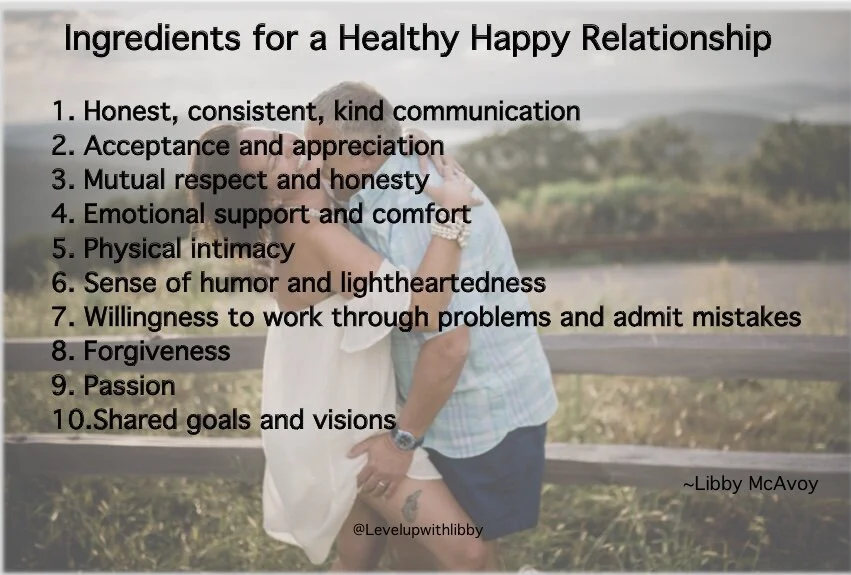 Ingredients for a Healthy Happy Relationship

1. Honest, consistent, kind communication
2. Acceptance and appreciation
3. Mutual respect and honesty
4. Emotional support and comfort
5. Physical intimacy
6. Sense of humor and lightheartedness
7. Willingness to work through problems and admit mistakes
8. Forgiveness
9. Passion
10.Shared goals and visions

~Libby McAvoy

@Levelupwithlibby